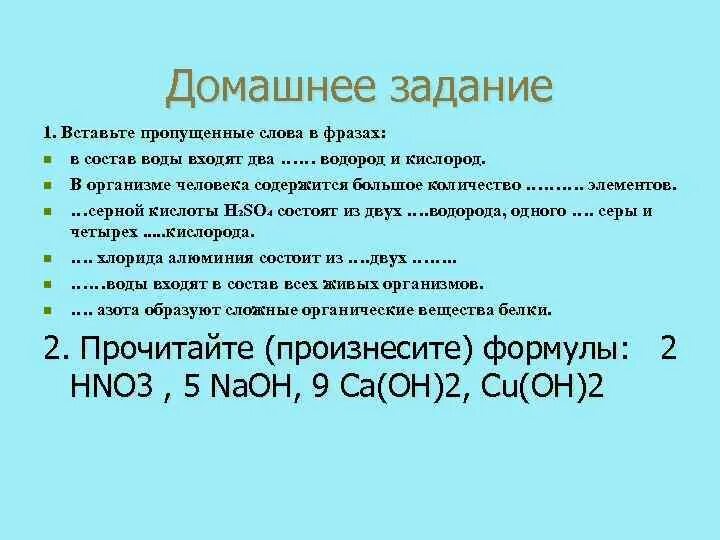 Домашнее задание

1. Вставьте пропущенные слова в фразах:

в состав воды входят два …… водород и кислород.

В организме человека содержится большое количество ……… элементов.

…серной кислоты $H_2SO_4$ состоят из двух ….водорода, одного …. серы и четырех ....кислорода.

…. хлорида алюминия состоит из ….двух …….

……воды входят в состав всех живых организмов.

…. азота образуют сложные органические вещества белки.

2. Прочитайте (произнесите) формулы: 2 HNO3 , 5 NaOH, 9 Ca(OH)2, Cu(OH)2